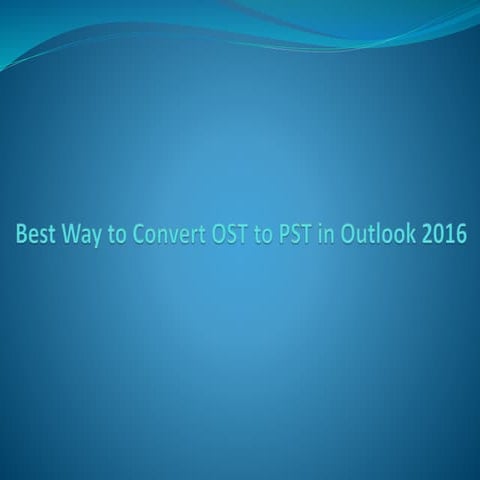 Best Way to Convert OST to PST in Outlook 2016